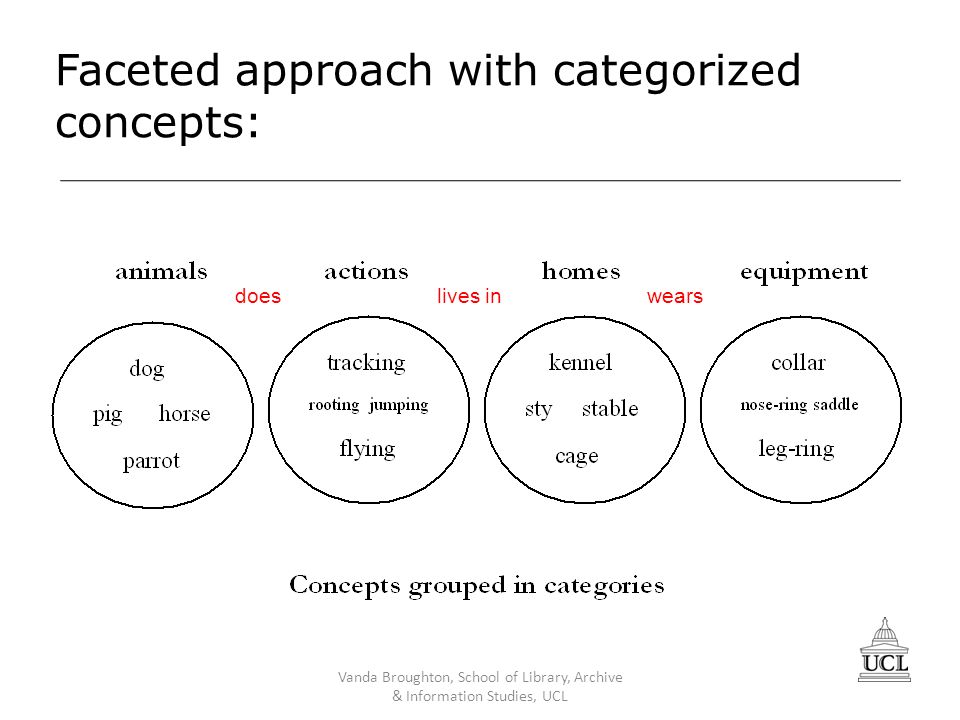 Faceted approach with categorized concepts:

animals

does

actions

lives in

homes

wears

equipment

dog

pig horse

parrot

tracking

rooting jumping

flying

kennel

sty stable

cage

collar

nose-ring saddle

leg-ring

Concepts grouped in categories

Vanda Broughton, School of Library, Archive & Information Studies, UCL

UCL